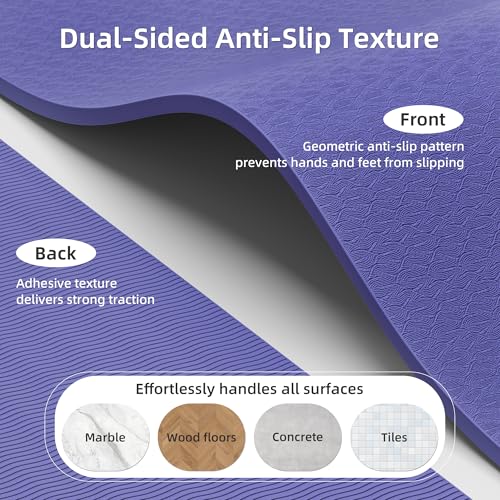 Dual-Sided Anti-Slip Texture

Front

Geometric anti-slip pattern prevents hands and feet from slipping

Back

Adhesive texture delivers strong traction

Effortlessly handles all surfaces

Marble

Wood floors

Concrete

Tiles